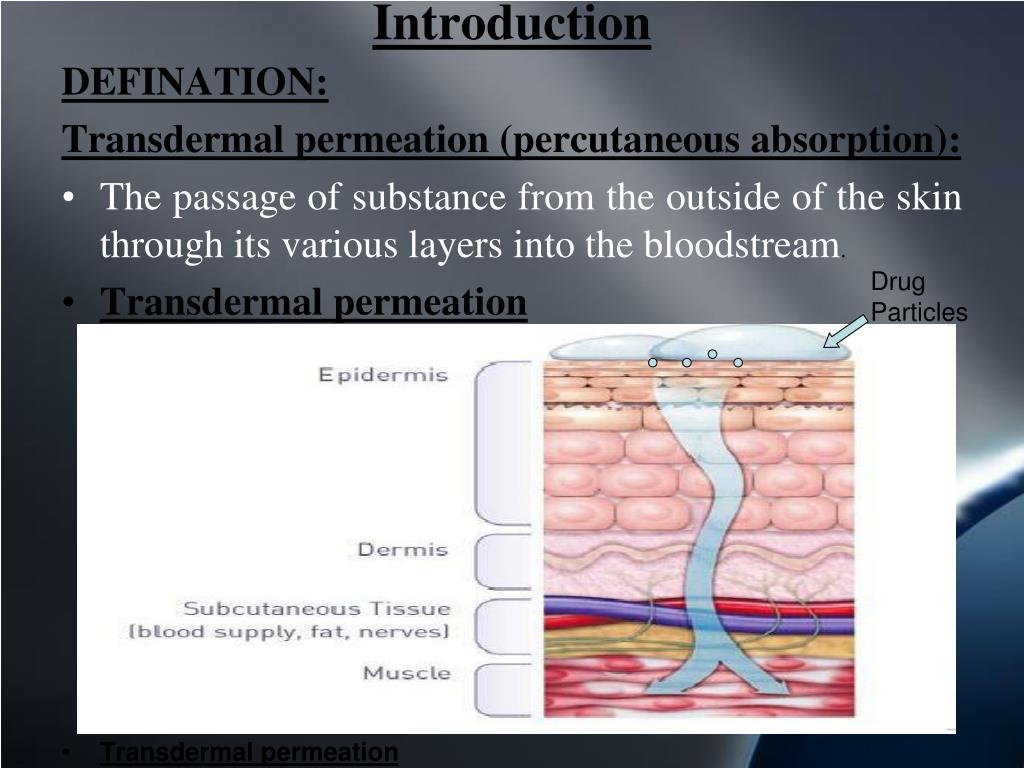 Introduction

DEFINATION:

Transdermal permeation (percutaneous absorption):

• The passage of substance from the outside of the skin through its various layers into the bloodstream.

• Transdermal permeation

Drug Particles

Epidermis

Dermis

Subcutaneous Tissue (blood supply, fat, nerves)

Muscle

• Transdermal permeation